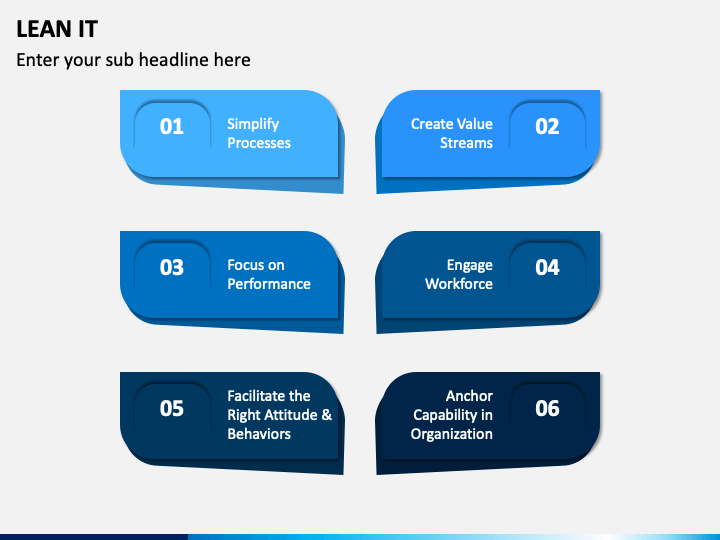 LEAN IT

Enter your sub headline here

01 Simplify Processes

Create Value Streams 02

03 Focus on Performance

Engage Workforce 04

05 Facilitate the Right Attitude & Behaviors

Anchor Capability in Organization 06